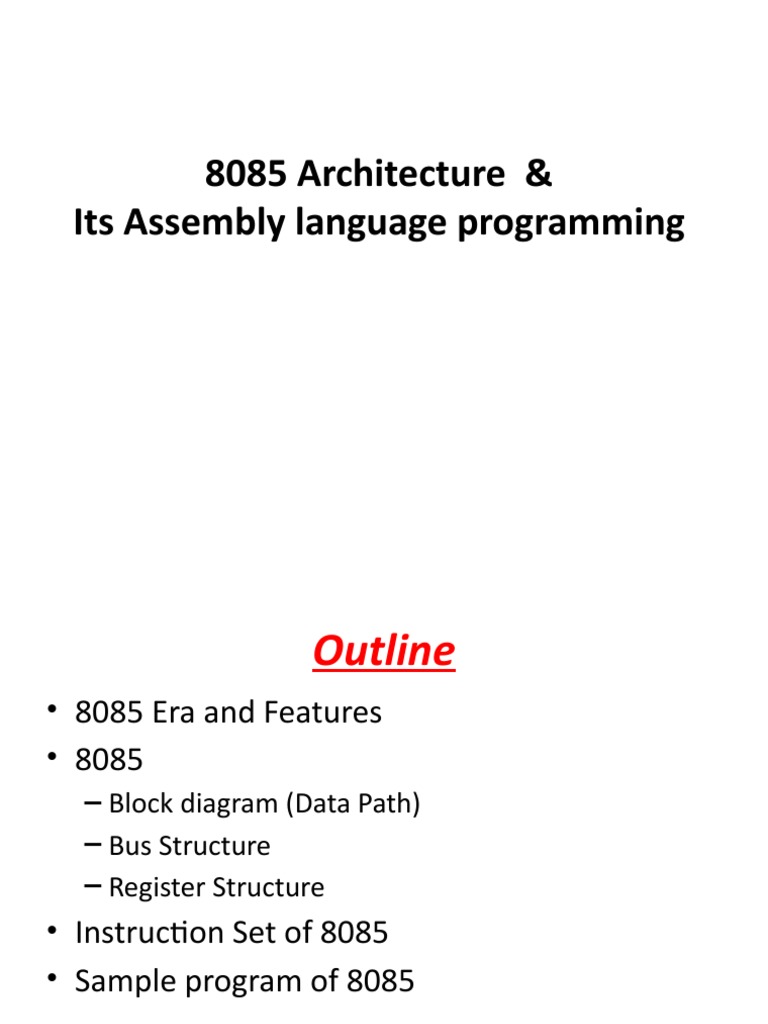 8085 Architecture &
Its Assembly language programming

Outline

• 8085 Era and Features
• 8085
– Block diagram (Data Path)
– Bus Structure
– Register Structure
• Instruction Set of 8085
• Sample program of 8085